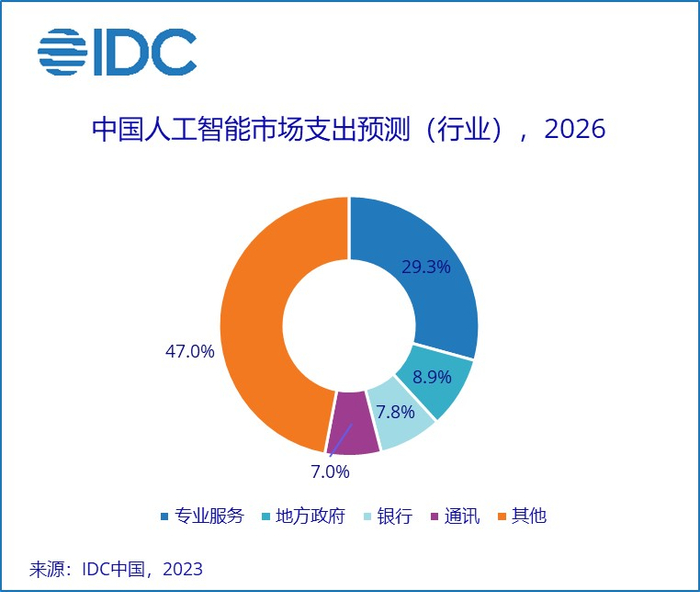 IDC

中国人工智能市场支出预测（行业），2026

29.3%

8.9%

7.8%

7.0%

47.0%

专业服务 地方政府 银行 通讯 其他

来源：IDC中国，2023